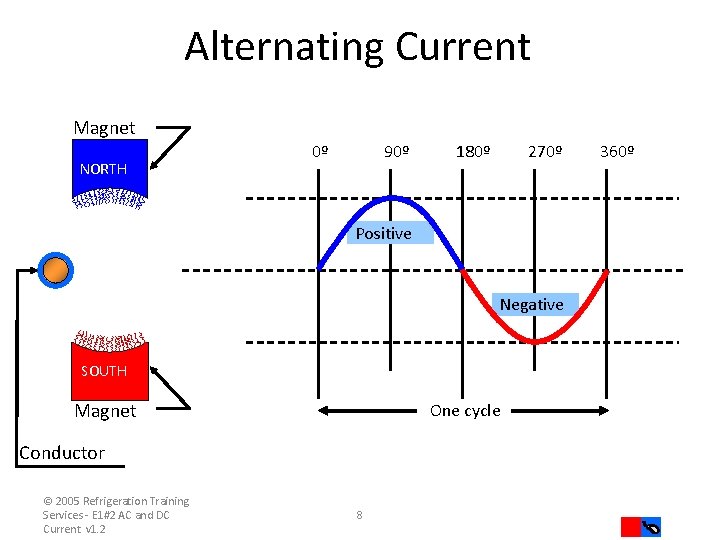 Alternating Current

Magnet

NORTH

SOUTH

Magnet

Conductor

0º 90º 180º 270º 360º

Positive

Negative

One cycle

© 2005 Refrigeration Training Services - E1#2 AC and DC Current v1.2

8